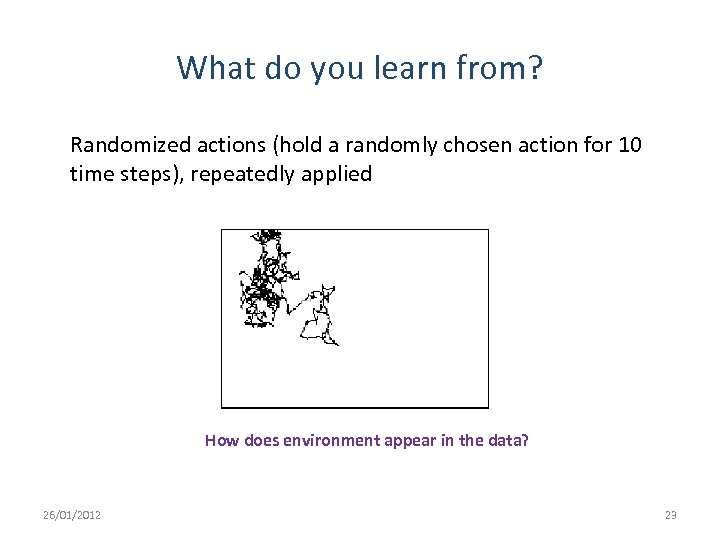 What do you learn from?

Randomized actions (hold a randomly chosen action for 10 time steps), repeatedly applied

How does environment appear in the data?

26/01/2012

23